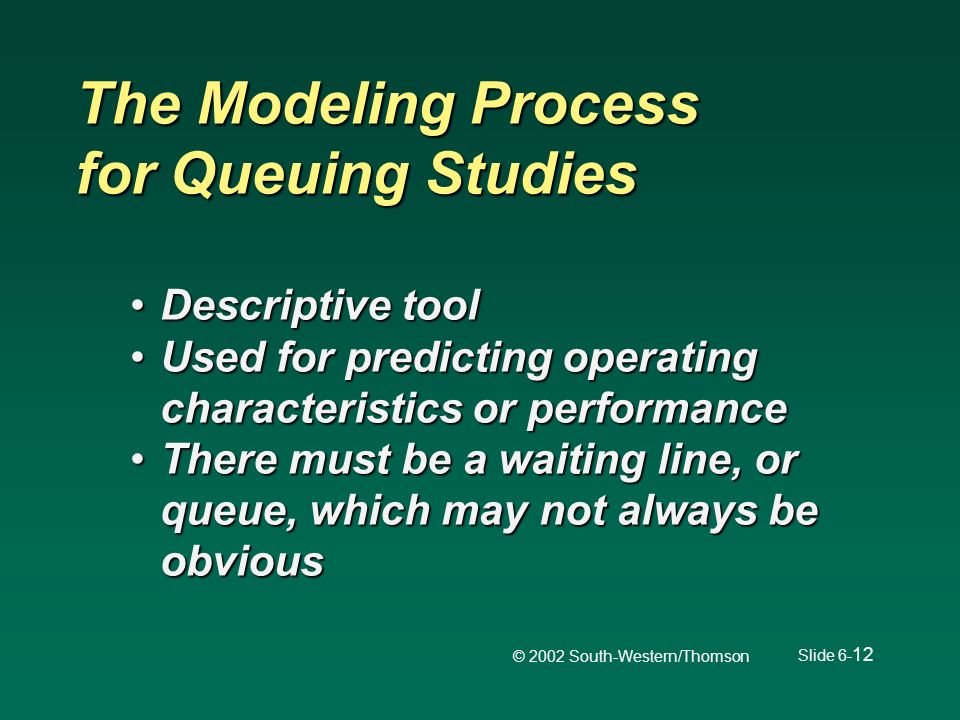 The Modeling Process for Queuing Studies

• Descriptive tool
• Used for predicting operating characteristics or performance
• There must be a waiting line, or queue, which may not always be obvious

© 2002 South-Western/Thomson

Slide 6-12